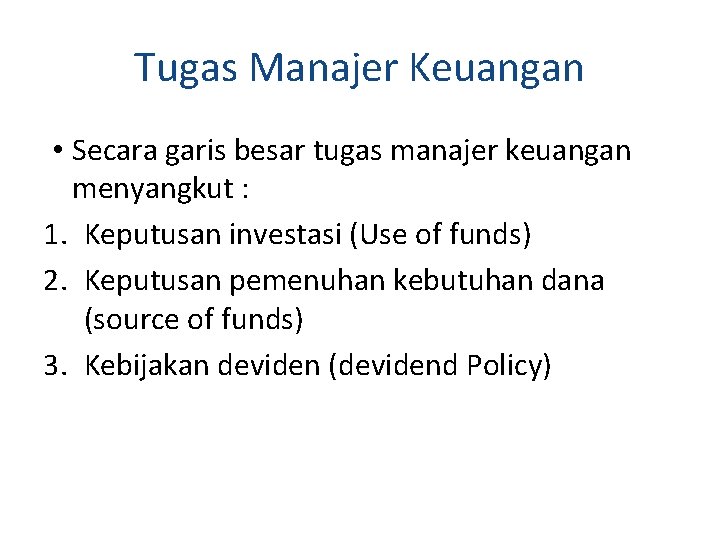 Tugas Manajer Keuangan

• Secara garis besar tugas manajer keuangan menyangkut :

1. Keputusan investasi (Use of funds)
2. Keputusan pemenuhan kebutuhan dana (source of funds)
3. Kebijakan deviden (devidend Policy)